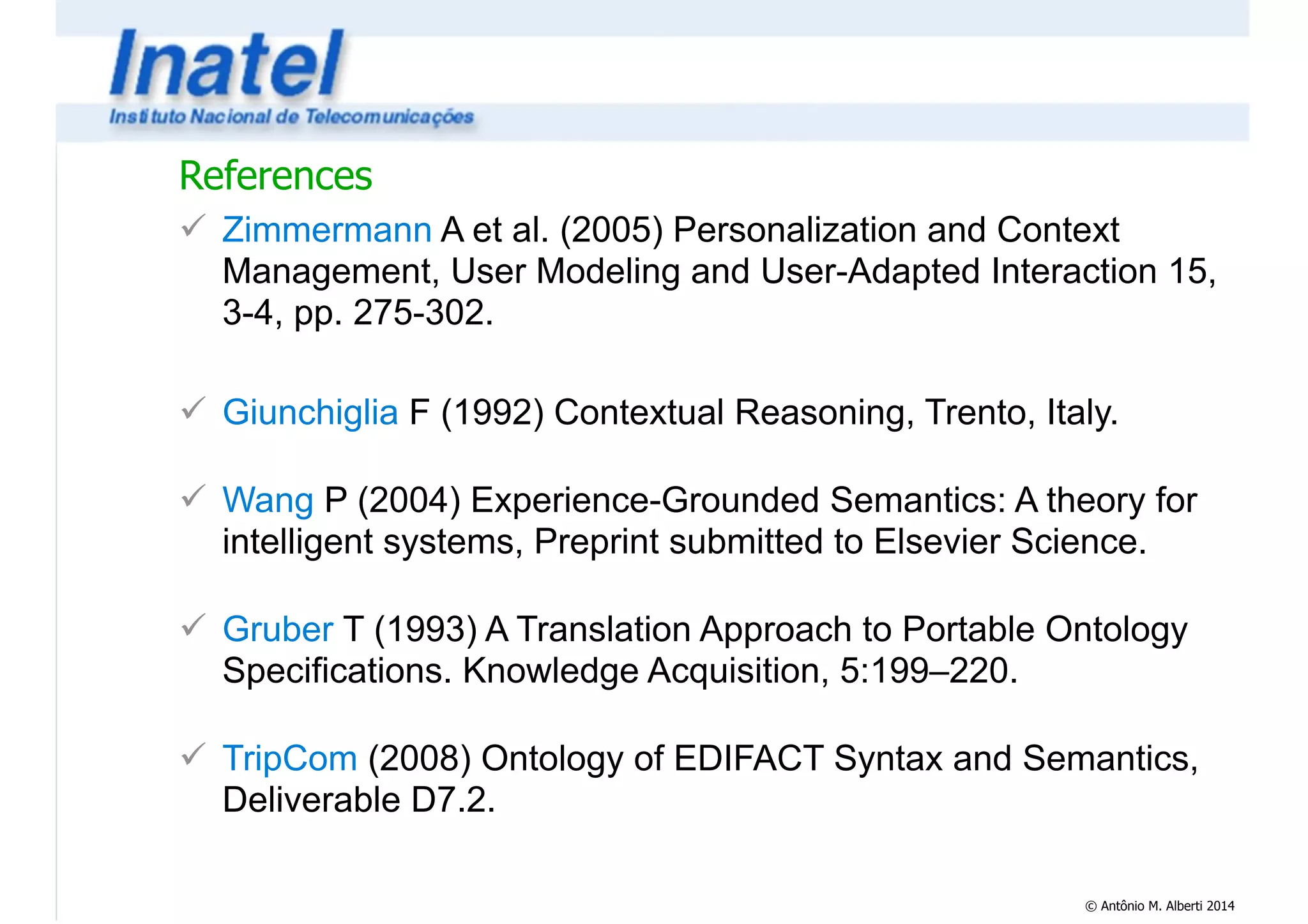 Inatel
Instituto Nacional de Telecomunicações

References

✓ Zimmermann A et al. (2005) Personalization and Context Management, User Modeling and User-Adapted Interaction 15, 3-4, pp. 275-302.

✓ Giunchiglia F (1992) Contextual Reasoning, Trento, Italy.

✓ Wang P (2004) Experience-Grounded Semantics: A theory for intelligent systems, Preprint submitted to Elsevier Science.

✓ Gruber T (1993) A Translation Approach to Portable Ontology Specifications. Knowledge Acquisition, 5:199–220.

✓ TripCom (2008) Ontology of EDIFACT Syntax and Semantics, Deliverable D7.2.

© Antônio M. Alberti 2014